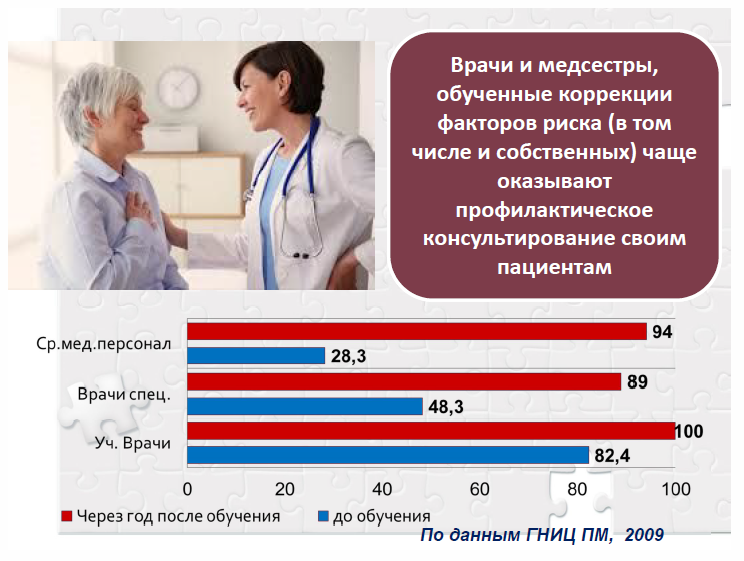 Врачи и медсестры, обученные коррекции факторов риска (в том числе и собственных) чаще оказывают профилактическое консультирование своим пациентам

Ср.мед.персонал
94
28,3
Врачи спец.
89
48,3
Уч. Врачи
100
82,4

0 20 40 60 80 100

Через год после обучения
до обучения

По данным ГНИЦ ПМ, 2009